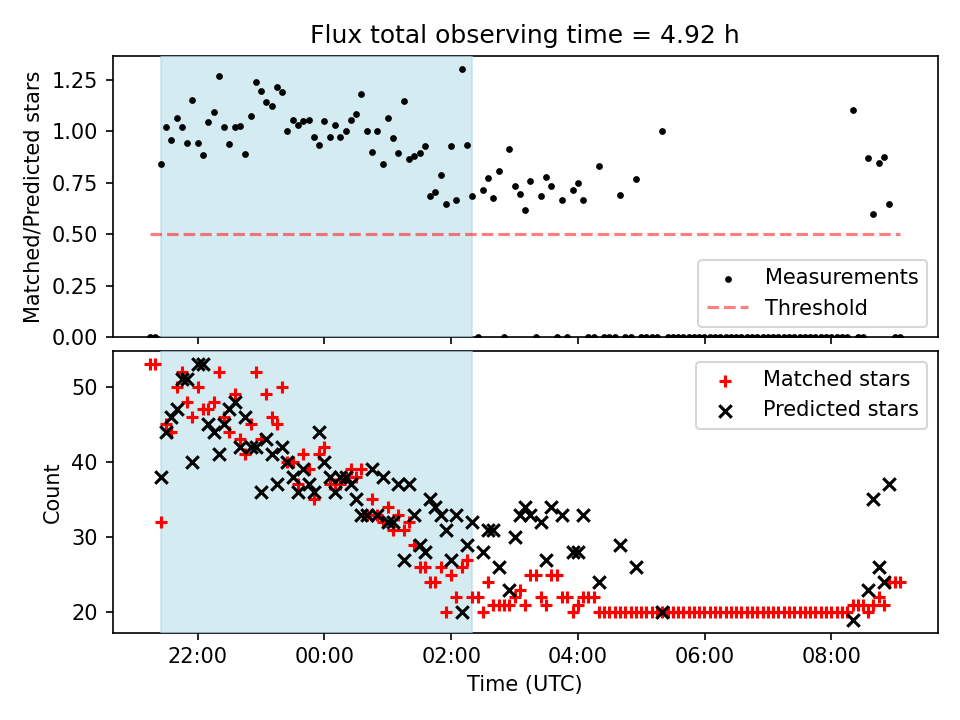 Flux total observing time = 4.92 h

Matched/Predicted stars

1.25
1.00
0.75
0.50
0.25
0.00

Measurements
Threshold

Count

50
40
30
20

Matched stars
Predicted stars

22:00
00:00
02:00
04:00
06:00
08:00

Time (UTC)